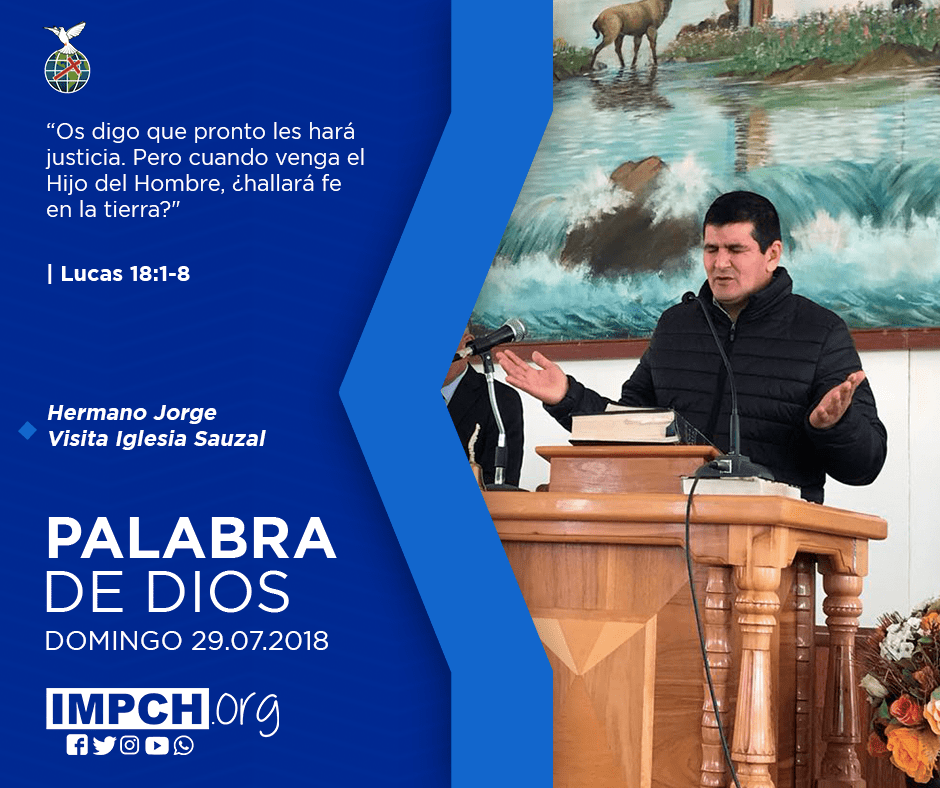 “Os digo que pronto les hará justicia. Pero cuando venga el Hijo del Hombre, ¿hallará fe en la tierra?”

| Lucas 18:1-8

Hermano Jorge
Visita Iglesia Sauzal

PALABRA
DE DIOS
DOMINGO 29.07.2018

IMPCH.org